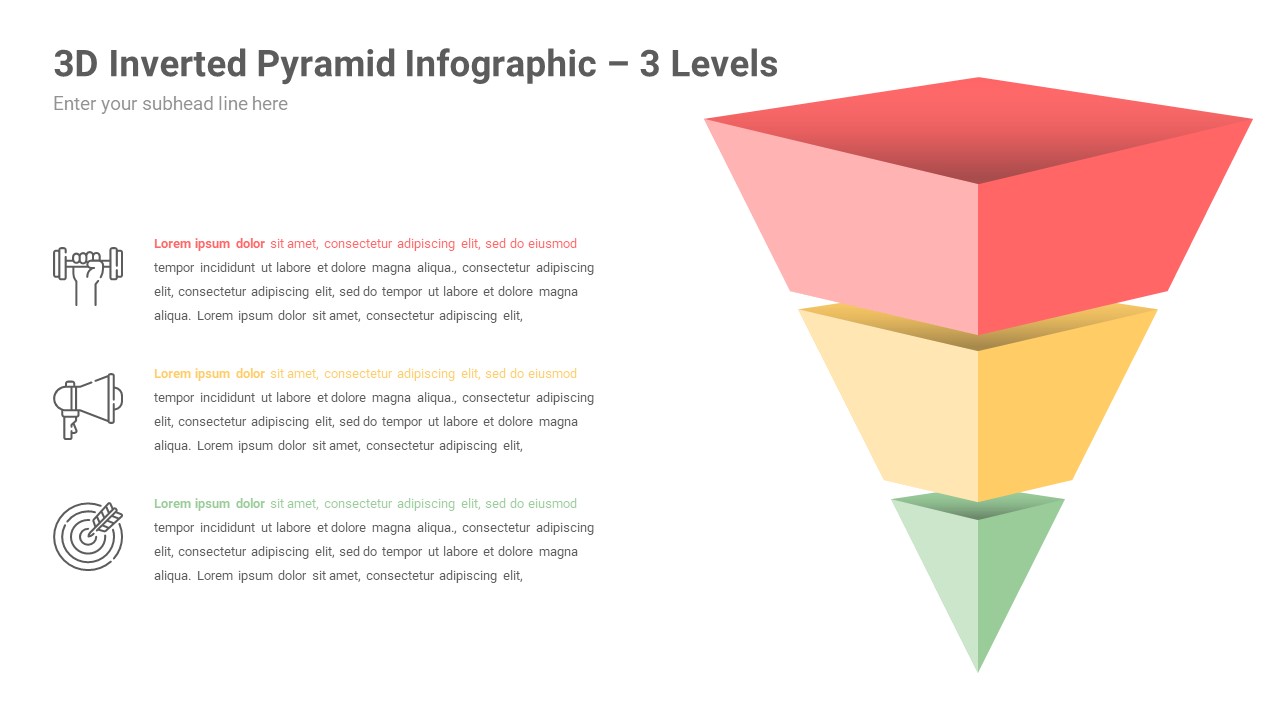 3D Inverted Pyramid Infographic – 3 Levels

Enter your subhead line here

Lorem ipsum dolor sit amet, consectetur adipiscing elit, sed do eiusmod tempor incididunt ut labore et dolore magna aliqua., consectetur adipiscing elit, consectetur adipiscing elit, sed do tempor ut labore et dolore magna aliqua. Lorem ipsum dolor sit amet, consectetur adipiscing elit,

Lorem ipsum dolor sit amet, consectetur adipiscing elit, sed do eiusmod tempor incididunt ut labore et dolore magna aliqua., consectetur adipiscing elit, consectetur adipiscing elit, sed do tempor ut labore et dolore magna aliqua. Lorem ipsum dolor sit amet, consectetur adipiscing elit,

Lorem ipsum dolor sit amet, consectetur adipiscing elit, sed do eiusmod tempor incididunt ut labore et dolore magna aliqua., consectetur adipiscing elit, consectetur adipiscing elit, sed do tempor ut labore et dolore magna aliqua. Lorem ipsum dolor sit amet, consectetur adipiscing elit,